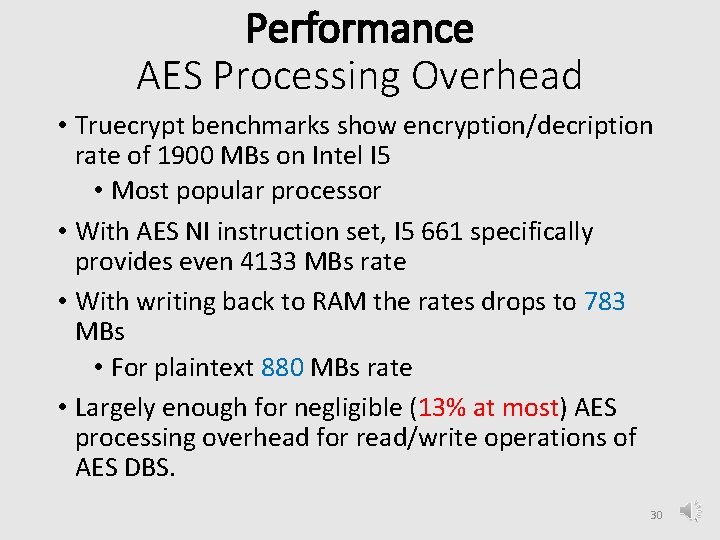 Performance
AES Processing Overhead

• Truecrypt benchmarks show encryption/decription rate of 1900 MBs on Intel I5
  • Most popular processor
• With AES NI instruction set, I5 661 specifically provides even 4133 MBs rate
• With writing back to RAM the rates drops to 783 MBs
  • For plaintext 880 MBs rate
• Largely enough for negligible (13% at most) AES processing overhead for read/write operations of AES DBS.

30